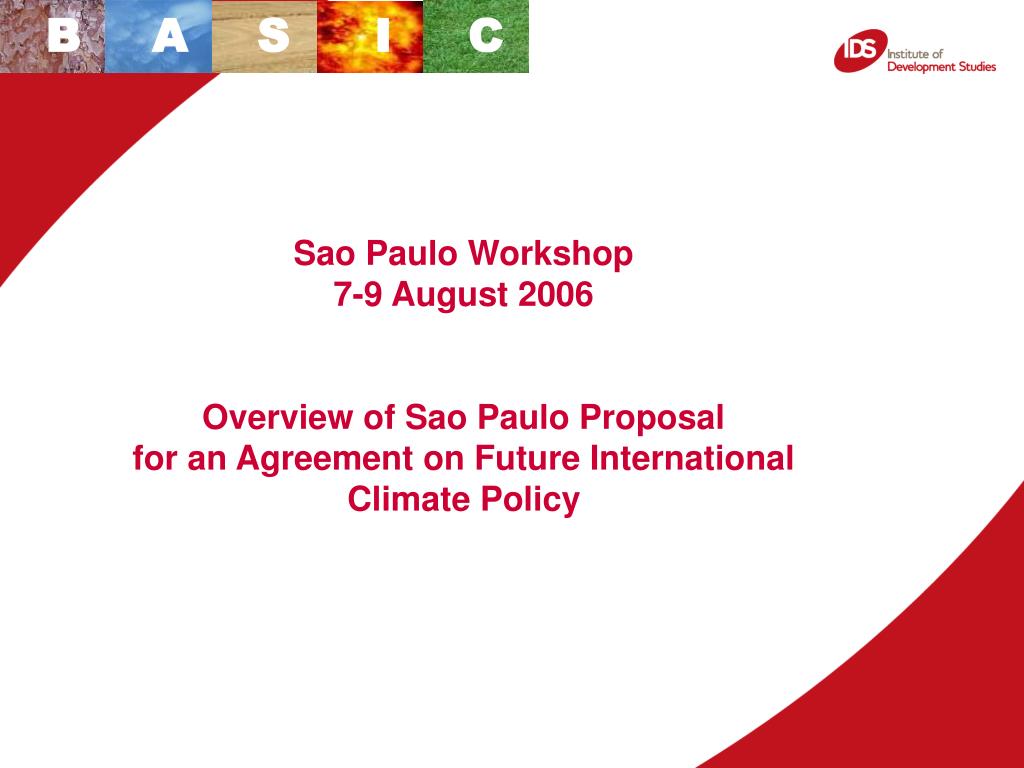 B A S I C

IDS Institute of Development Studies

Sao Paulo Workshop
7-9 August 2006

Overview of Sao Paulo Proposal
for an Agreement on Future International Climate Policy